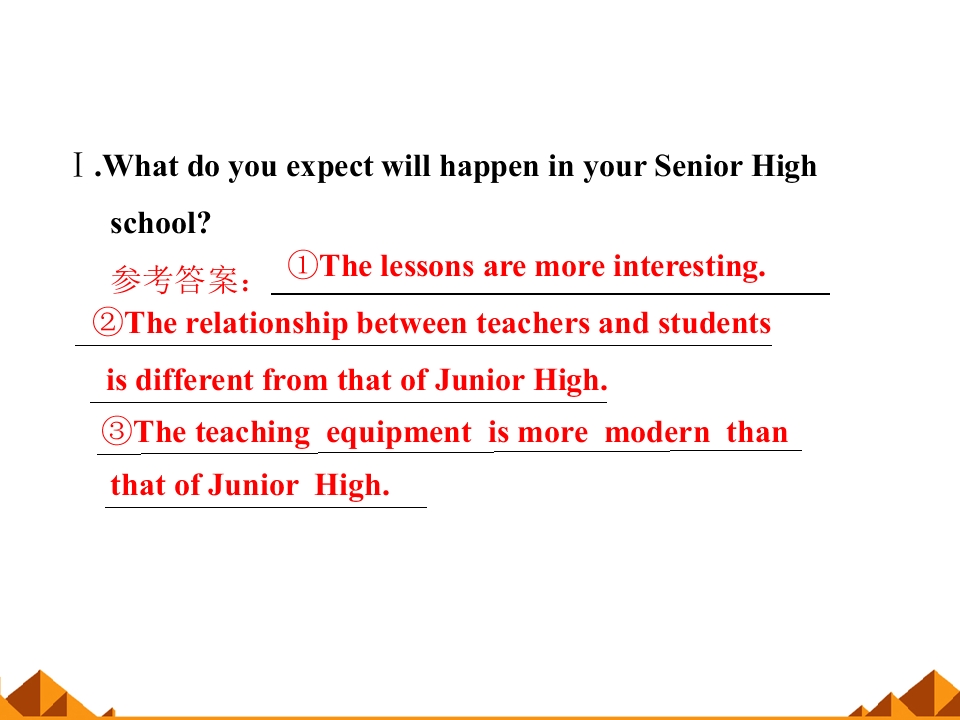 Ⅰ.What do you expect will happen in your Senior High school?

参考答案：①The lessons are more interesting.

②The relationship between teachers and students is different from that of Junior High.

③The teaching equipment is more modern than that of Junior High.